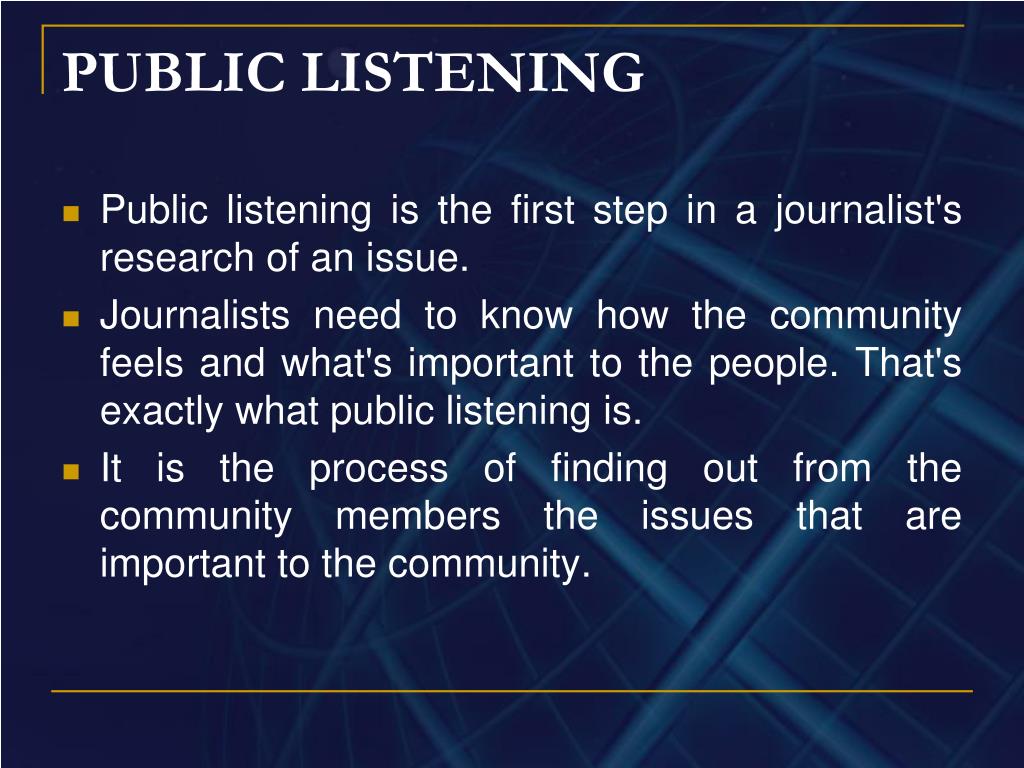 PUBLIC LISTENING

- Public listening is the first step in a journalist's research of an issue.
- Journalists need to know how the community feels and what's important to the people. That's exactly what public listening is.
- It is the process of finding out from the community members the issues that are important to the community.